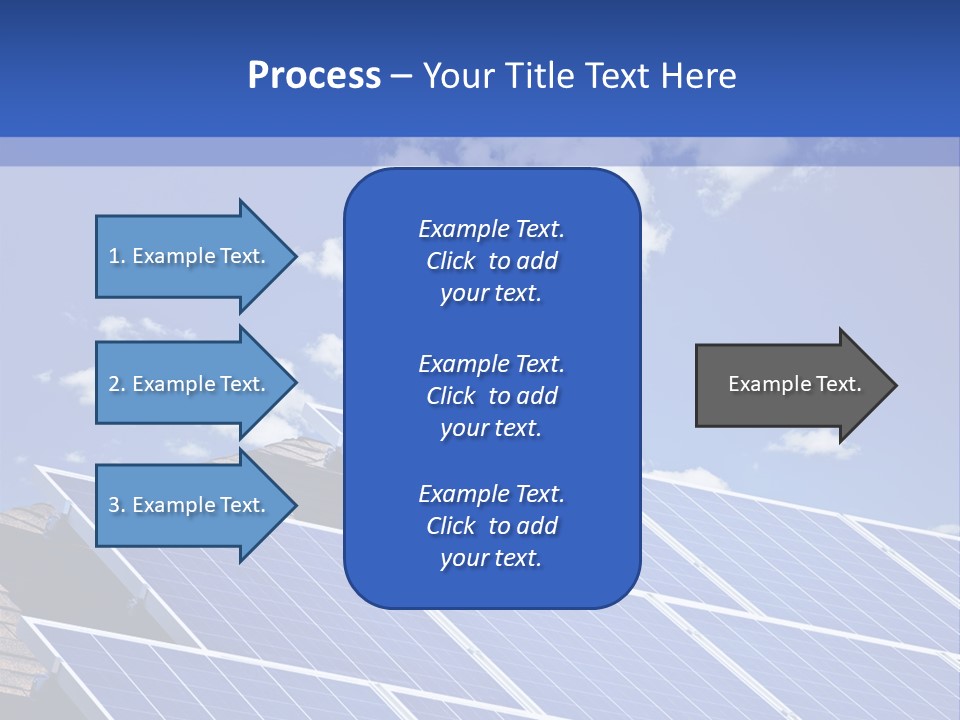 Process – Your Title Text Here

1. Example Text.

2. Example Text.

3. Example Text.

Example Text. Click to add your text.

Example Text. Click to add your text.

Example Text. Click to add your text.

Example Text.